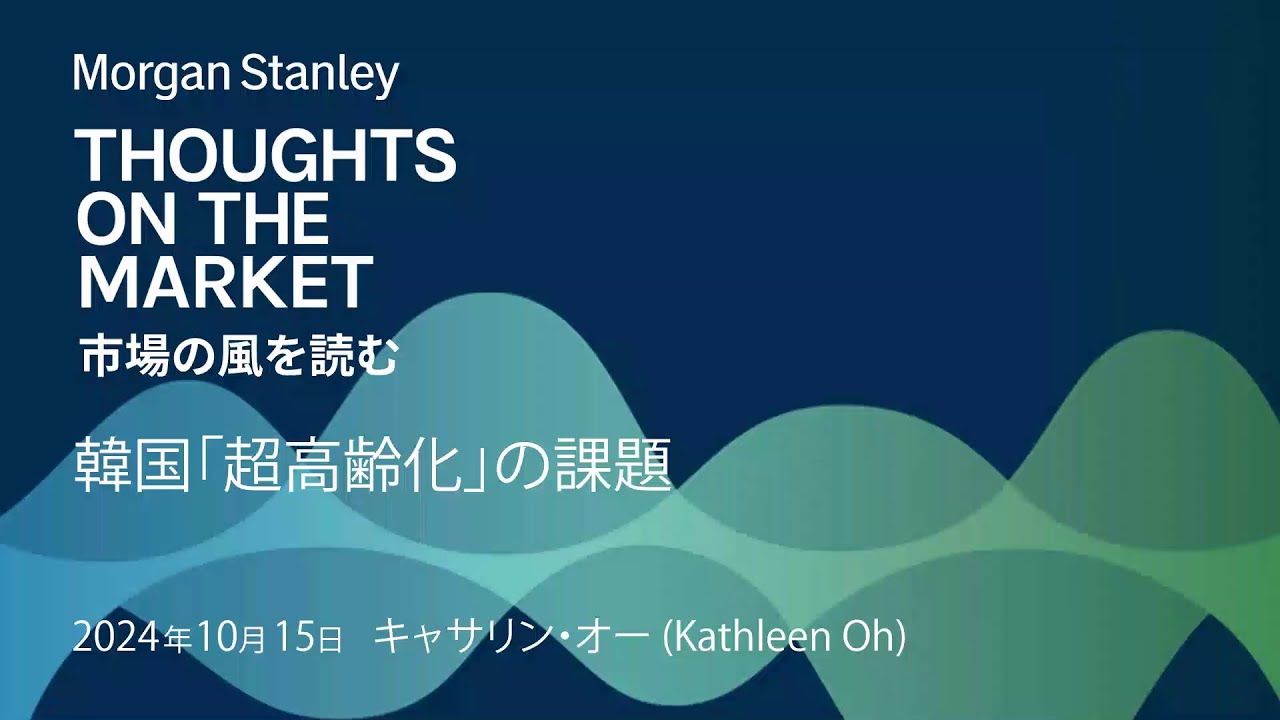 Morgan Stanley

THOUGHTS ON THE MARKET

市場の風を読む

韓国「超高齢化」の課題

2024年10月15日 キャサリン・オー (Kathleen Oh)